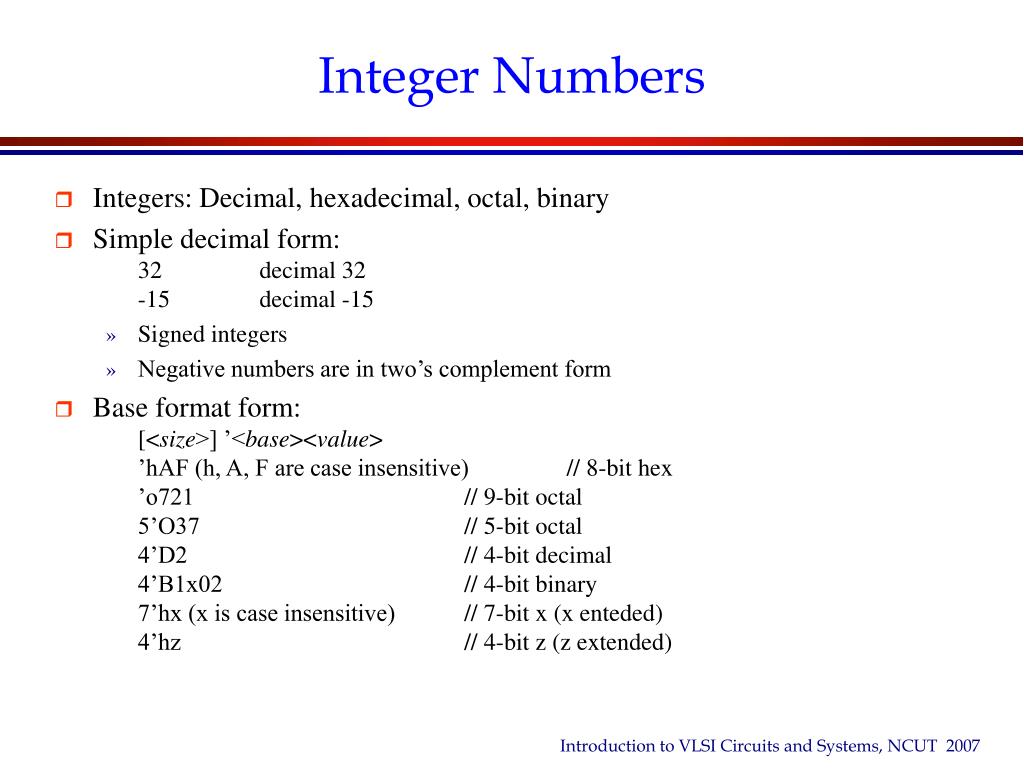 Integer Numbers

Integers: Decimal, hexadecimal, octal, binary

Simple decimal form:
32 decimal 32
-15 decimal -15

» Signed integers

» Negative numbers are in two’s complement form

Base format form:
[<size>] ’<base><value>
’hAF (h, A, F are case insensitive) // 8-bit hex
’o721 // 9-bit octal
5’O37 // 5-bit octal
4’D2 // 4-bit decimal
4’B1x02 // 4-bit binary
7’hx (x is case insensitive) // 7-bit x (x enteded)
4’hz // 4-bit z (z extended)

Introduction to VLSI Circuits and Systems, NCUT 2007